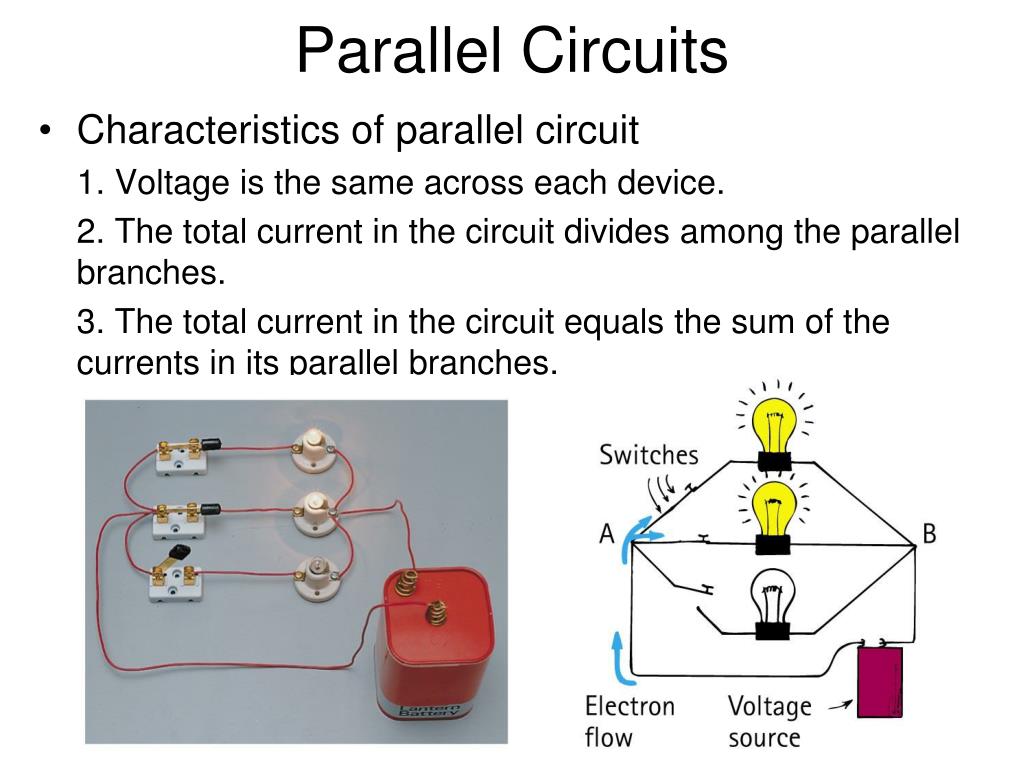 Parallel Circuits

• Characteristics of parallel circuit

1. Voltage is the same across each device.

2. The total current in the circuit divides among the parallel branches.

3. The total current in the circuit equals the sum of the currents in its parallel branches.

Lantern Battery

Switches

A

B

Electron flow

Voltage source